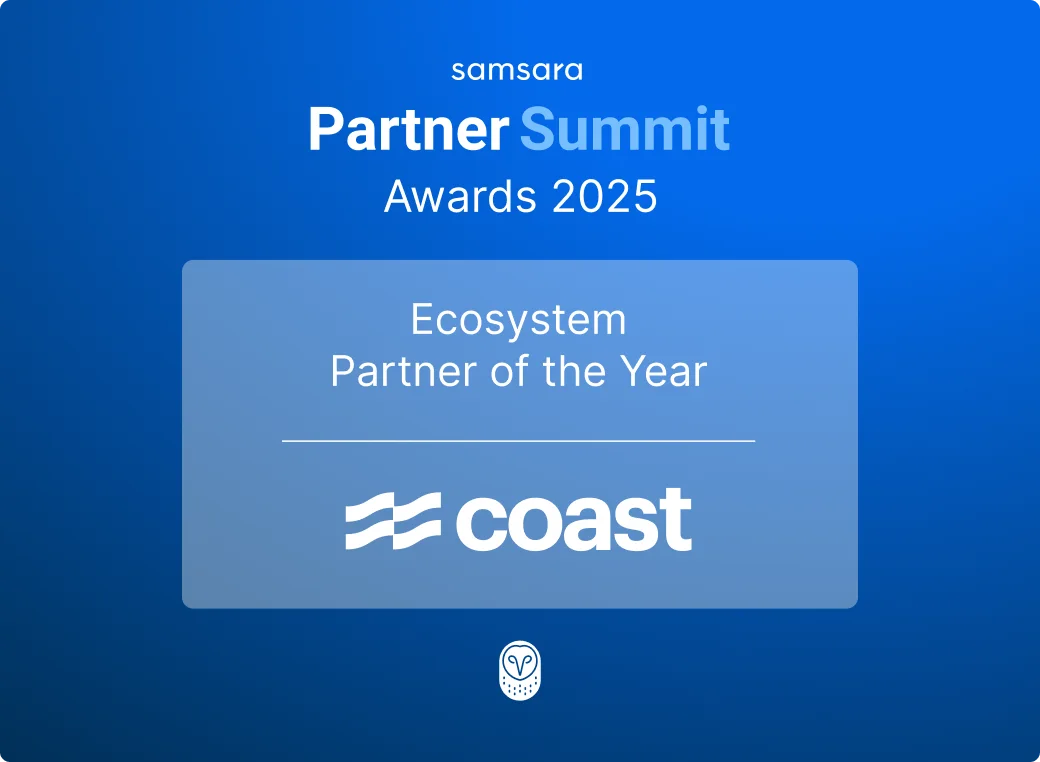 samsara
Partner Summit
Awards 2025

Ecosystem
Partner of the Year

coast